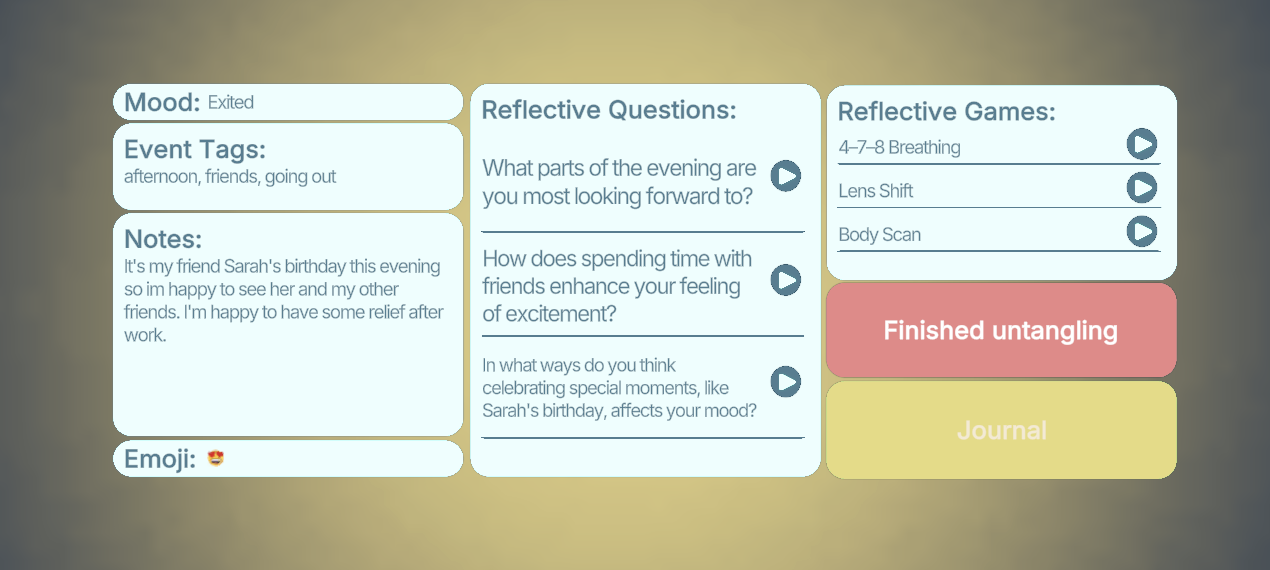 Mood: Exited

Event Tags:
afternoon, friends, going out

Notes:
It's my friend Sarah's birthday this evening so im happy to see her and my other friends. I'm happy to have some relief after work.

Emoji: 😍

Reflective Questions:

What parts of the evening are you most looking forward to?

How does spending time with friends enhance your feeling of excitement?

In what ways do you think celebrating special moments, like Sarah's birthday, affects your mood?

Reflective Games:

4–7–8 Breathing

Lens Shift

Body Scan

Finished untangling

Journal